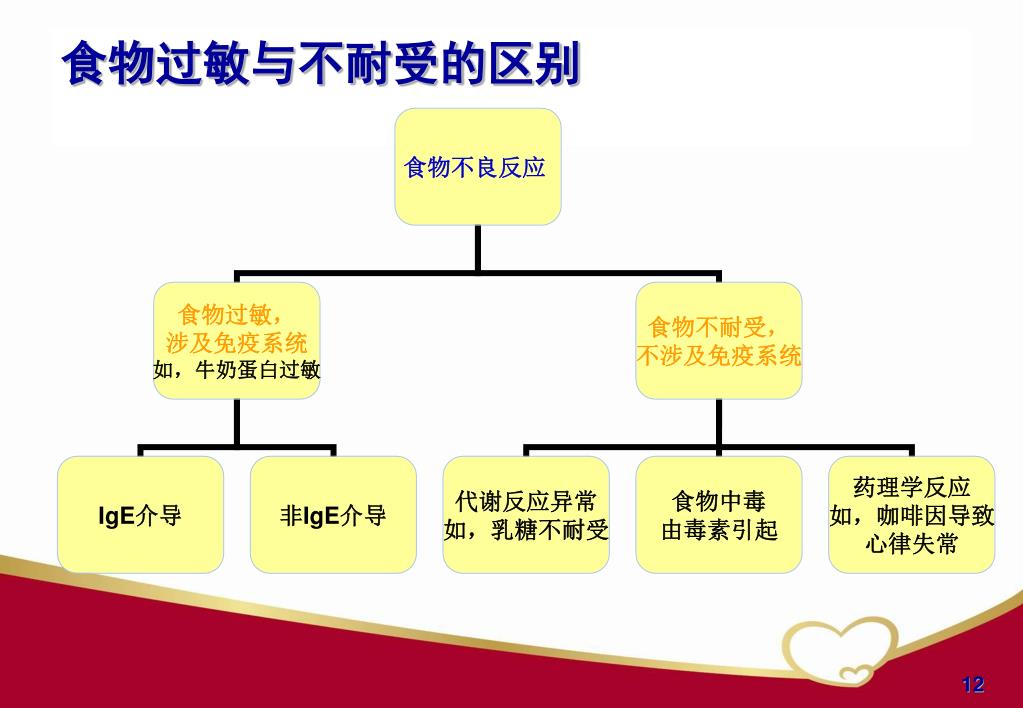 食物过敏与不耐受的区别

食物不良反应

食物过敏，
涉及免疫系统
如，牛奶蛋白过敏

食物不耐受，
不涉及免疫系统

IgE介导

非IgE介导

代谢反应异常
如，乳糖不耐受

食物中毒
由毒素引起

药理学反应
如，咖啡因导致
心律失常

12